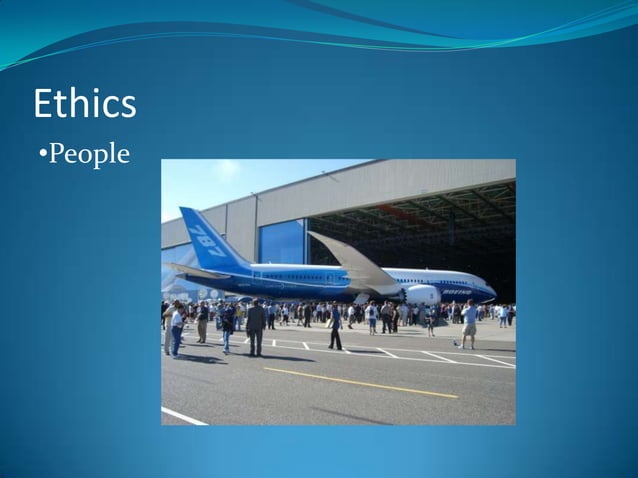 Ethics

•People

787

BOEING